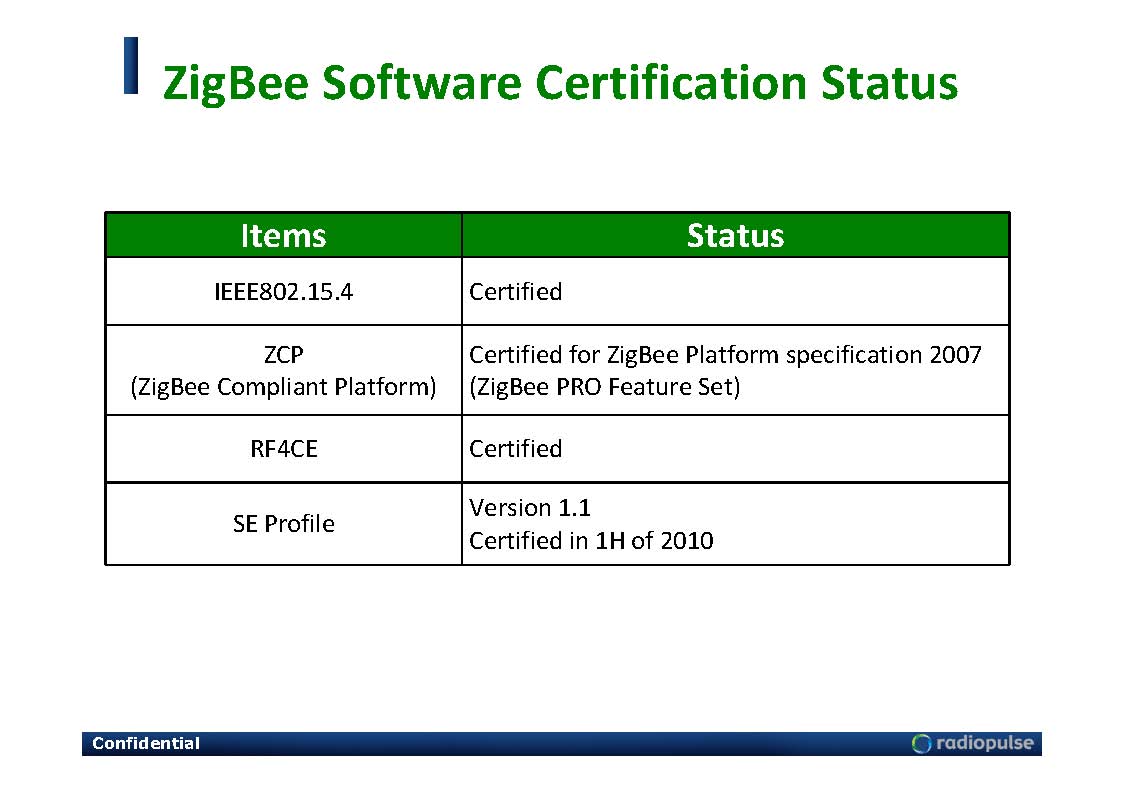 ZigBee Software Certification Status

| Items | Status |
|---|---|
| IEEE802.15.4 | Certified |
| ZCP (ZigBee Compliant Platform) | Certified for ZigBee Platform specification 2007 (ZigBee PRO Feature Set) |
| RF4CE | Certified |
| SE Profile | Version 1.1 Certified in 1H of 2010 |

Confidential

radiopulse